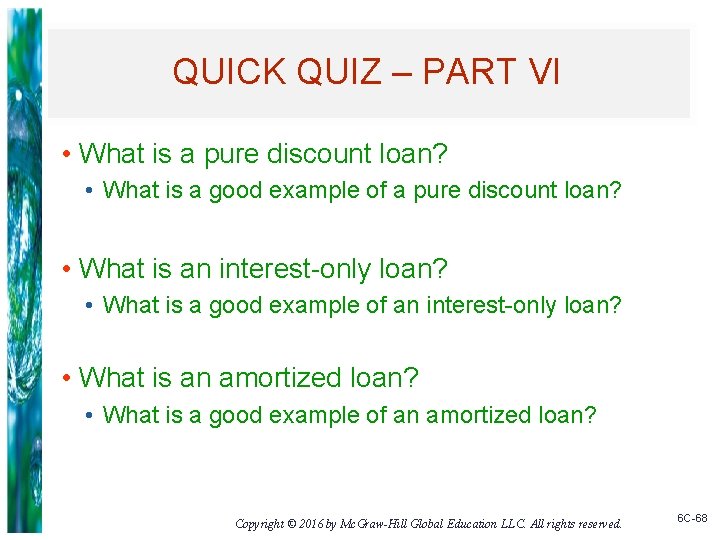 QUICK QUIZ – PART VI

• What is a pure discount loan?
  • What is a good example of a pure discount loan?

• What is an interest-only loan?
  • What is a good example of an interest-only loan?

• What is an amortized loan?
  • What is a good example of an amortized loan?

Copyright © 2016 by McGraw-Hill Global Education LLC. All rights reserved.

6C-68